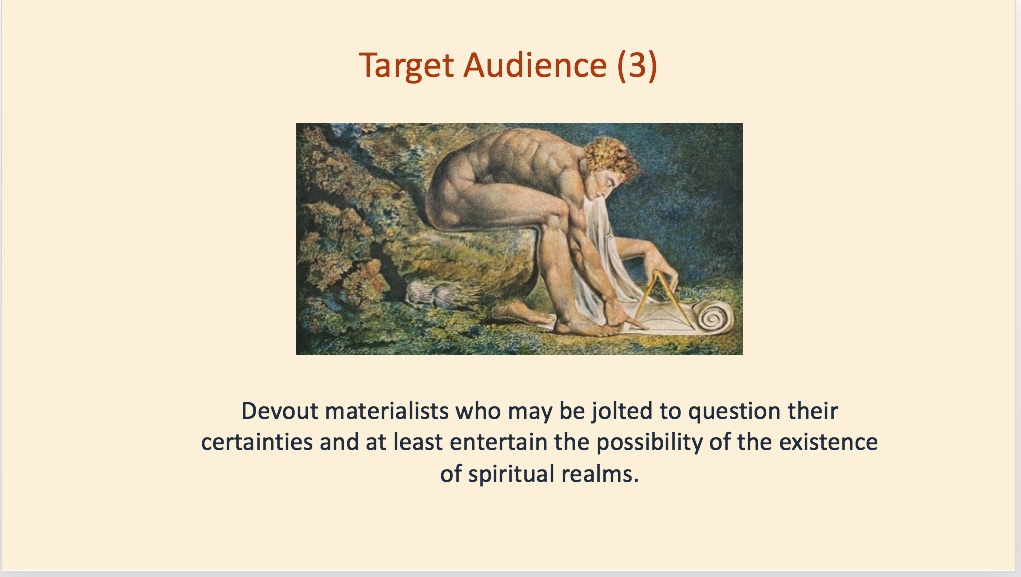 Target Audience (3)

Devout materialists who may be jolted to question their certainties and at least entertain the possibility of the existence of spiritual realms.